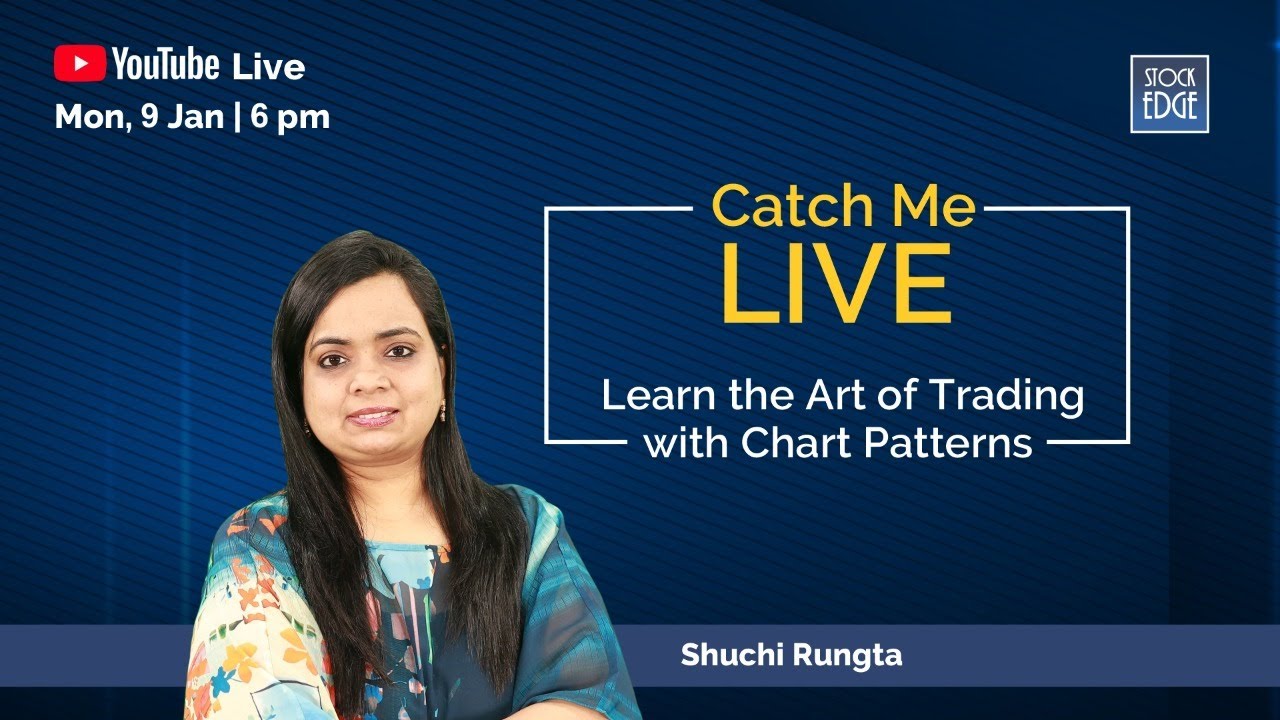 YouTube Live
Mon, 9 Jan | 6 pm

STOCK EDGE

Catch Me
LIVE
Learn the Art of Trading with Chart Patterns

Shuchi Rungta